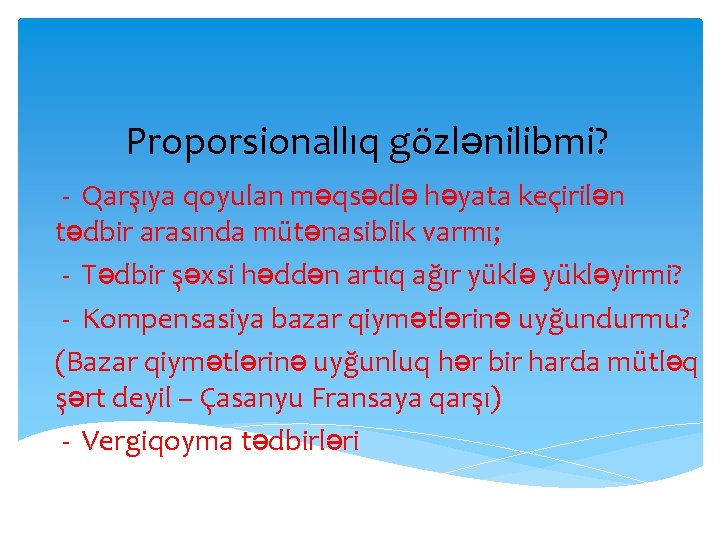 Proporsionallıq gözlənilibmi?

- Qarşıya qoyulan məqsədlə həyata keçirilən tədbir arasında mütənasiblik varmı;

- Tədbir şəxsi həddən artıq ağır yüklə yükləyirmi?

- Kompensasiya bazar qiymətlərinə uyğundurmu?

(Bazar qiymətlərinə uyğunluq hər bir harda mütləq şərt deyil – Çasanyu Fransaya qarşı)

- Vergiqoyma tədbirləri